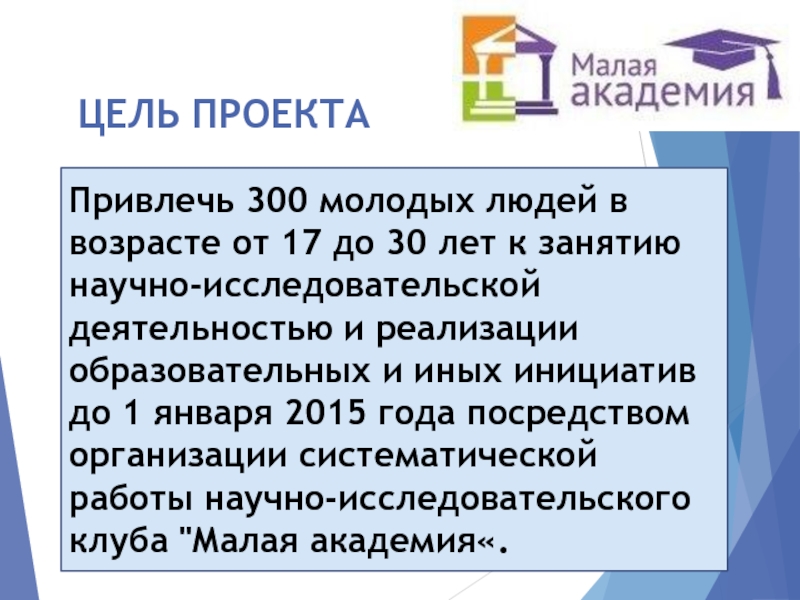 Малая академия

ЦЕЛЬ ПРОЕКТА

Привлечь 300 молодых людей в возрасте от 17 до 30 лет к занятию научно-исследовательской деятельностью и реализации образовательных и иных инициатив до 1 января 2015 года посредством организации систематической работы научно-исследовательского клуба "Малая академия«.